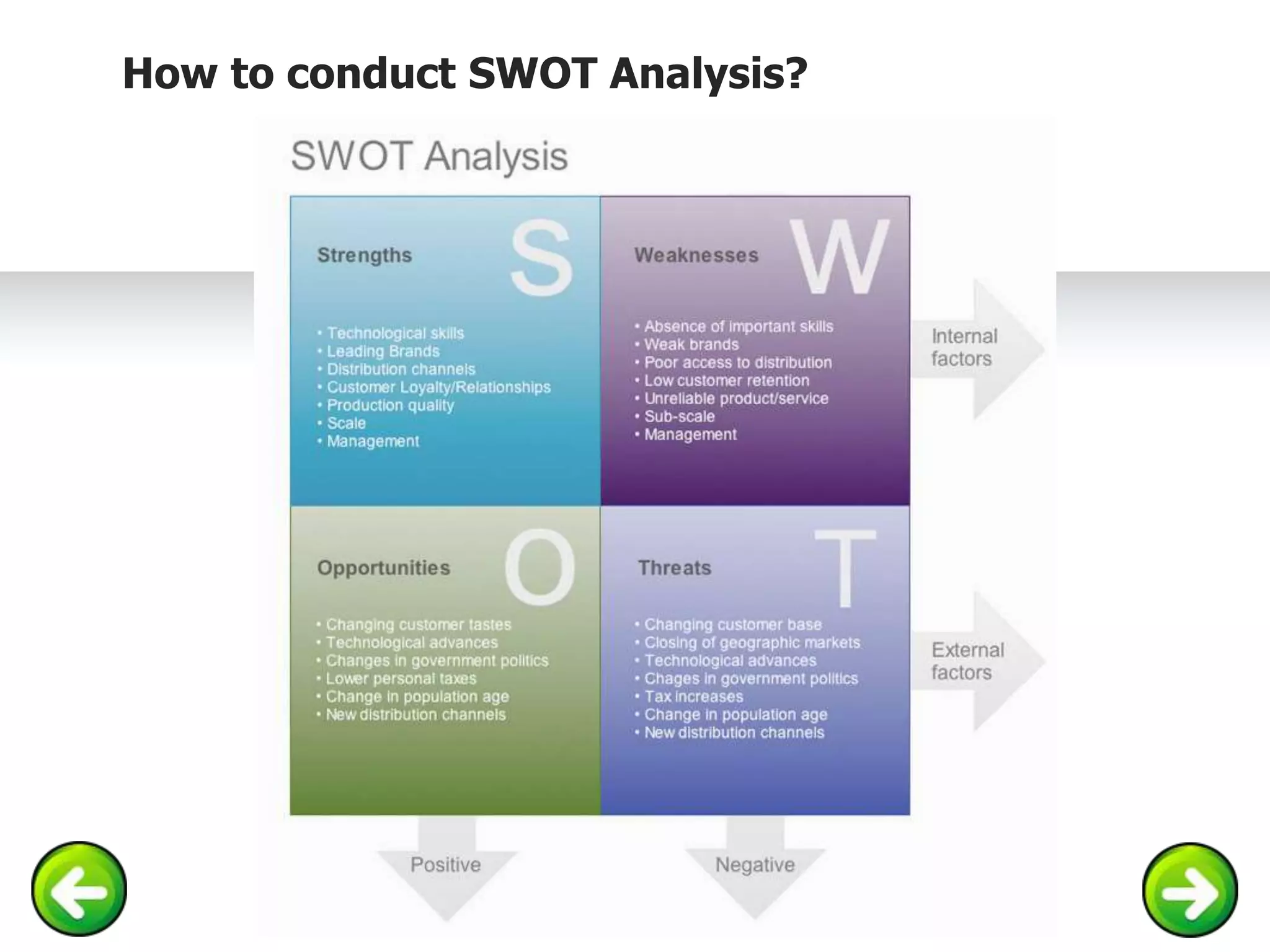 How to conduct SWOT Analysis?

SWOT Analysis

Strengths S

• Technological skills
• Leading Brands
• Distribution channels
• Customer Loyalty/Relationships
• Production quality
• Scale
• Management

Weaknesses W

• Absence of important skills
• Weak brands
• Poor access to distribution
• Low customer retention
• Unreliable product/service
• Sub-scale
• Management

Internal factors

Opportunities O

• Changing customer tastes
• Technological advances
• Changes in government politics
• Lower personal taxes
• Change in population age
• New distribution channels

Threats T

• Changing customer base
• Closing of geographic markets
• Technological advances
• Chages in government politics
• Tax increases
• Change in population age
• New distribution channels

External factors

Positive

Negative